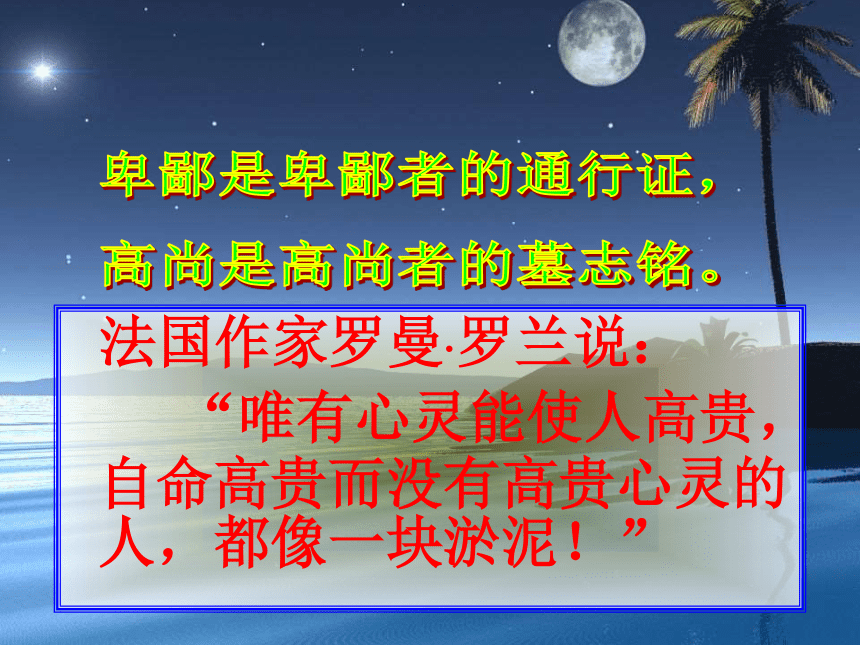 卑鄙是卑鄙者的通行证，
高尚是高尚者的墓志铭。

法国作家罗曼·罗兰说：
“唯有心灵能使人高贵，自命高贵而没有高贵心灵的人，都像一块淤泥！”